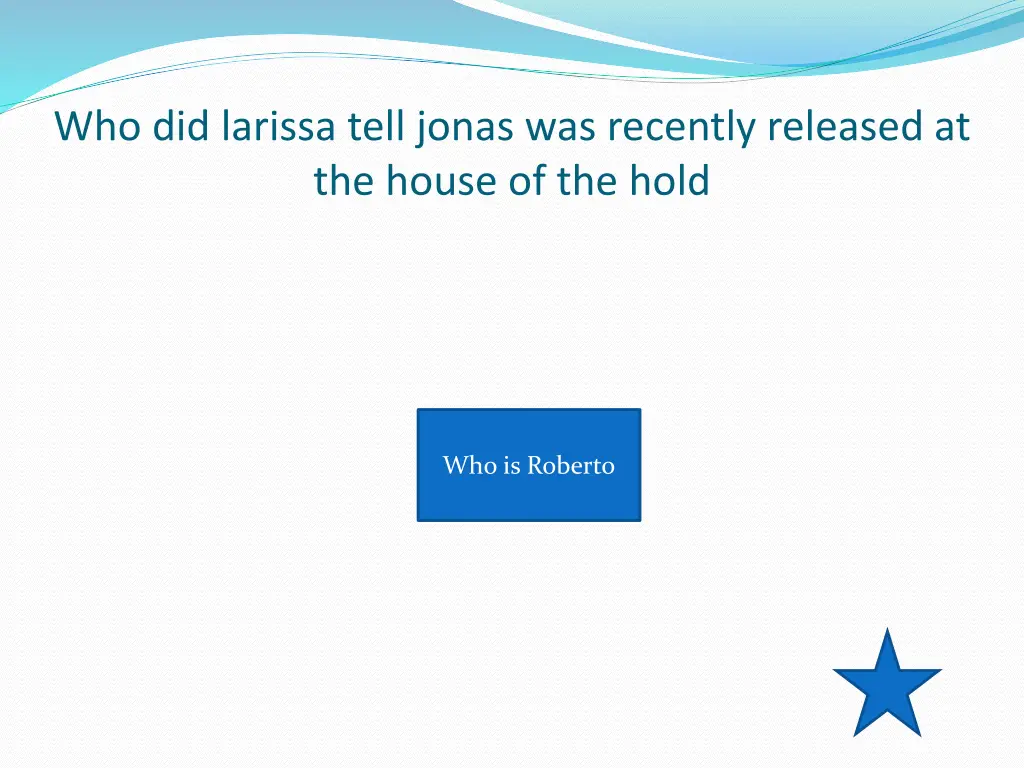 Who did larissa tell jonas was recently released at the house of the hold

Who is Roberto